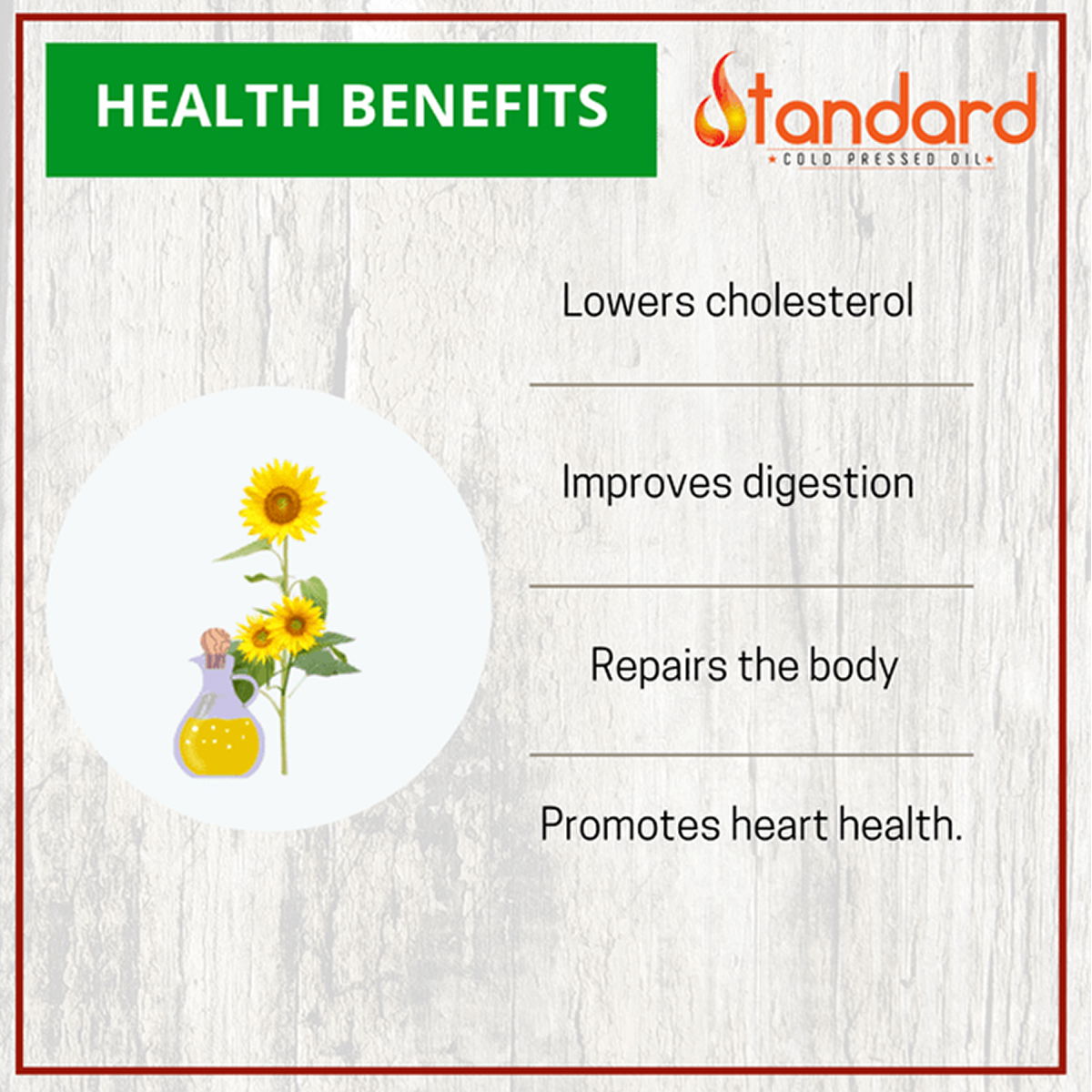 HEALTH BENEFITS

Standard
COLD PRESSED OIL

Lowers cholesterol

Improves digestion

Repairs the body

Promotes heart health.